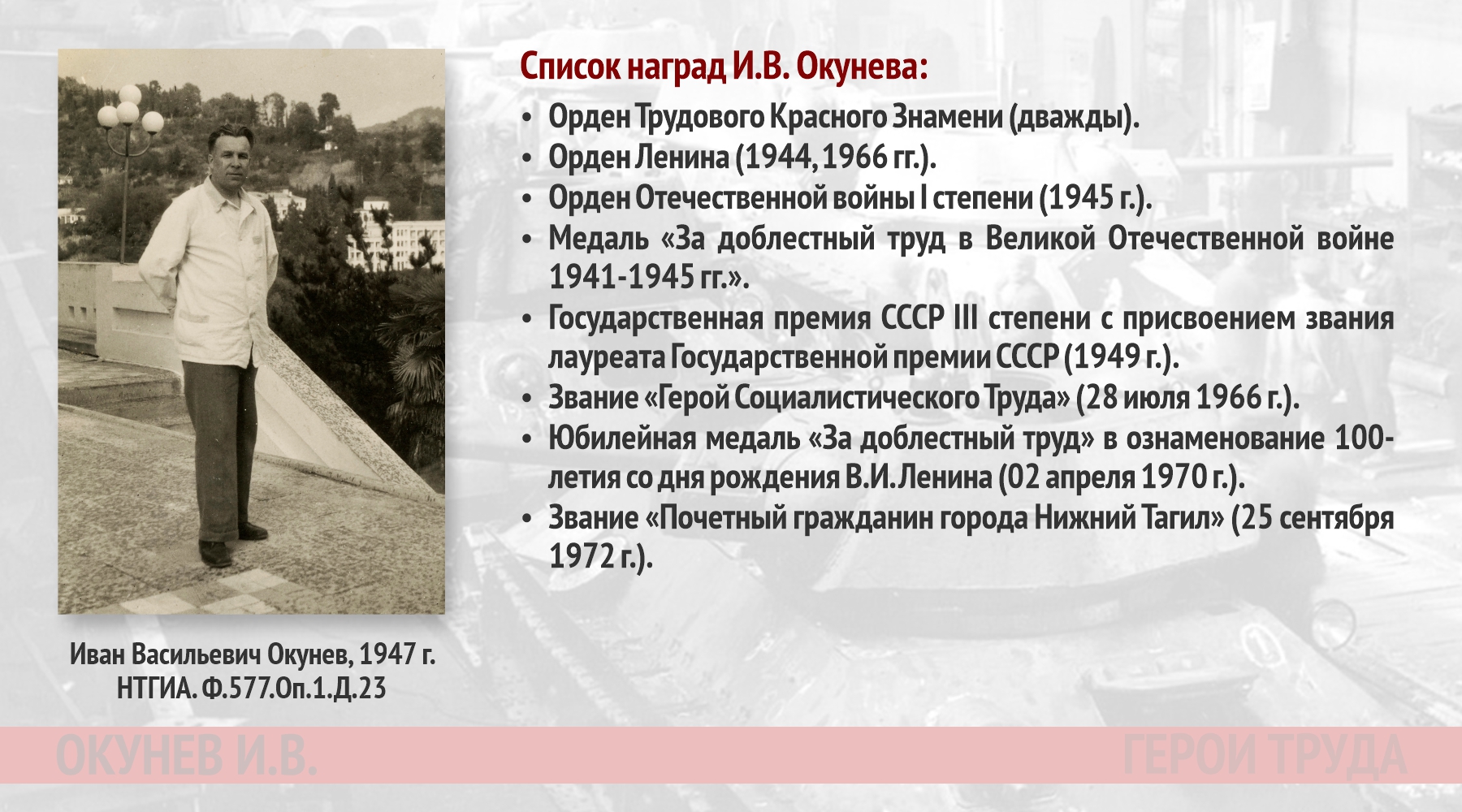 Список наград И.В. Окунева:

• Орден Трудового Красного Знамени (дважды).
• Орден Ленина (1944, 1966 гг.).
• Орден Отечественной войны I степени (1945 г.).
• Медаль «За доблестный труд в Великой Отечественной войне 1941-1945 гг.».
• Государственная премия СССР III степени с присвоением звания лауреата Государственной премии СССР (1949 г.).
• Звание «Герой Социалистического Труда» (28 июля 1966 г.).
• Юбилейная медаль «За доблестный труд» в ознаменование 100-летия со дня рождения В.И.Ленина (02 апреля 1970 г.).
• Звание «Почетный гражданин города Нижний Тагил» (25 сентября 1972 г.).

Иван Васильевич Окунев, 1947 г.
НТГИА. Ф.577.Оп.1.Д.23

ОКУНЕВ И.В.

ГЕРОИ ТРУДА